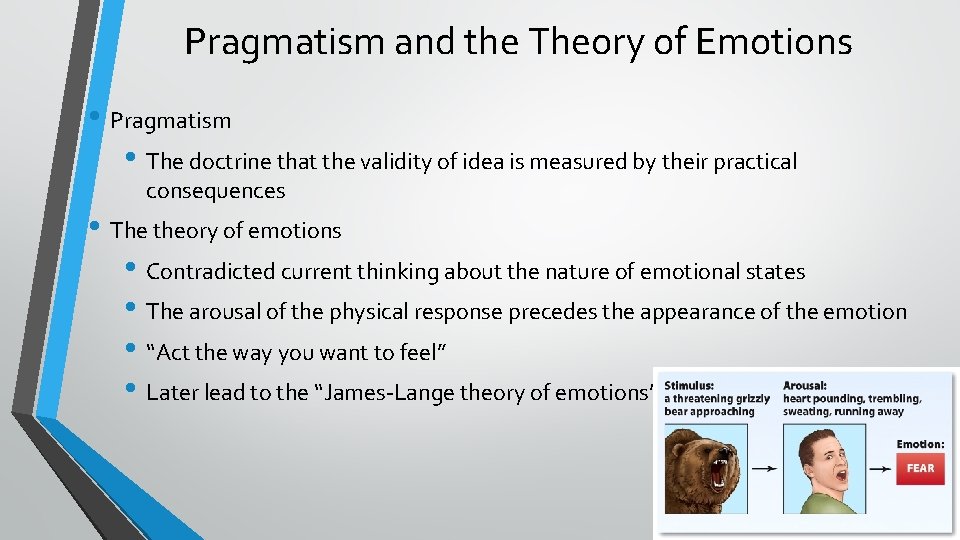 Pragmatism and the Theory of Emotions

• Pragmatism
  • The doctrine that the validity of idea is measured by their practical consequences
• The theory of emotions
  • Contradicted current thinking about the nature of emotional states
  • The arousal of the physical response precedes the appearance of the emotion
  • "Act the way you want to feel"
  • Later lead to the "James-Lange theory of emotions"

Stimulus: a threatening grizzly bear approaching

Arousal: heart pounding, trembling, sweating, running away

Emotion: FEAR